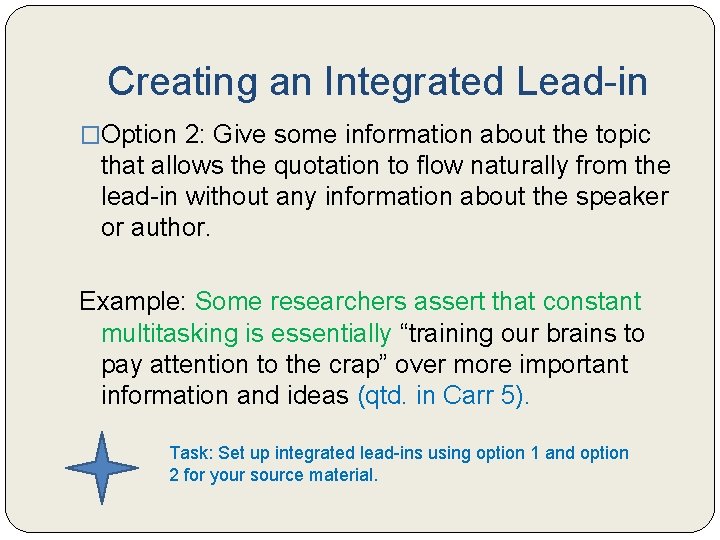 Creating an Integrated Lead-in

□Option 2: Give some information about the topic that allows the quotation to flow naturally from the lead-in without any information about the speaker or author.

Example: Some researchers assert that constant multitasking is essentially “training our brains to pay attention to the crap” over more important information and ideas (qtd. in Carr 5).

Task: Set up integrated lead-ins using option 1 and option 2 for your source material.